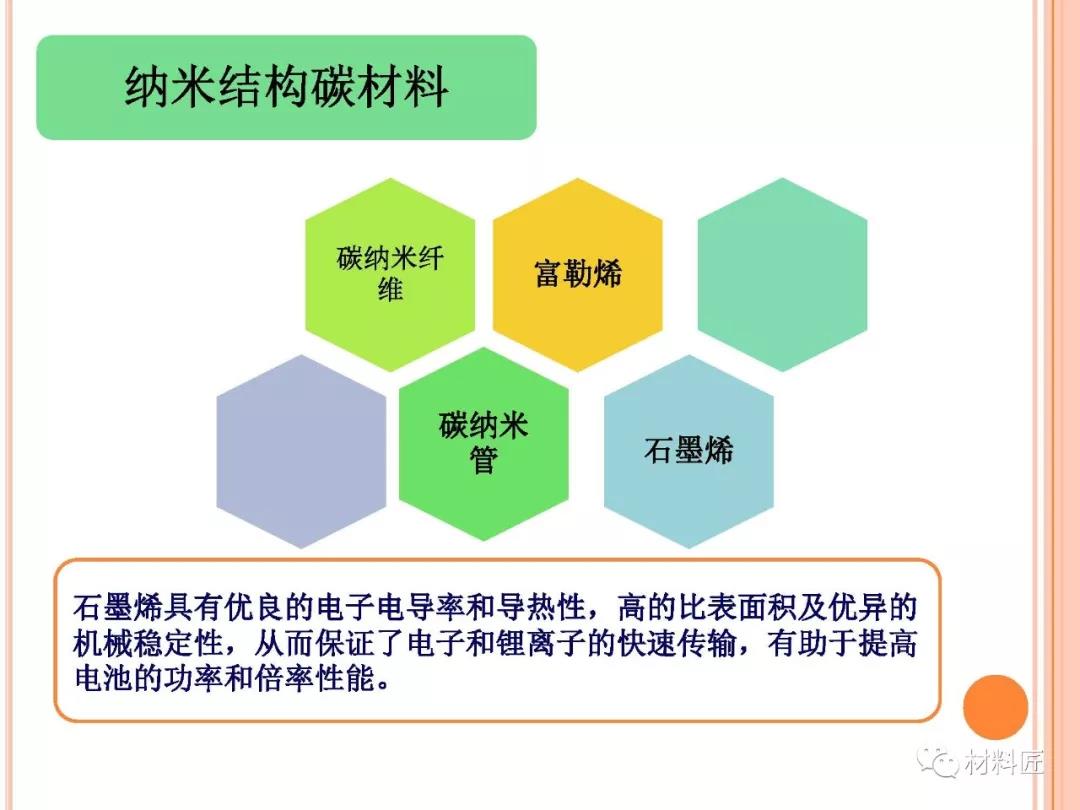 纳米结构碳材料

碳纳米纤维

富勒烯

碳纳米管

石墨烯

石墨烯具有优良的电子电导率和导热性，高的比表面积及优异的机械稳定性，从而保证了电子和锂离子的快速传输，有助于提高电池的功率和倍率性能。

材料匠